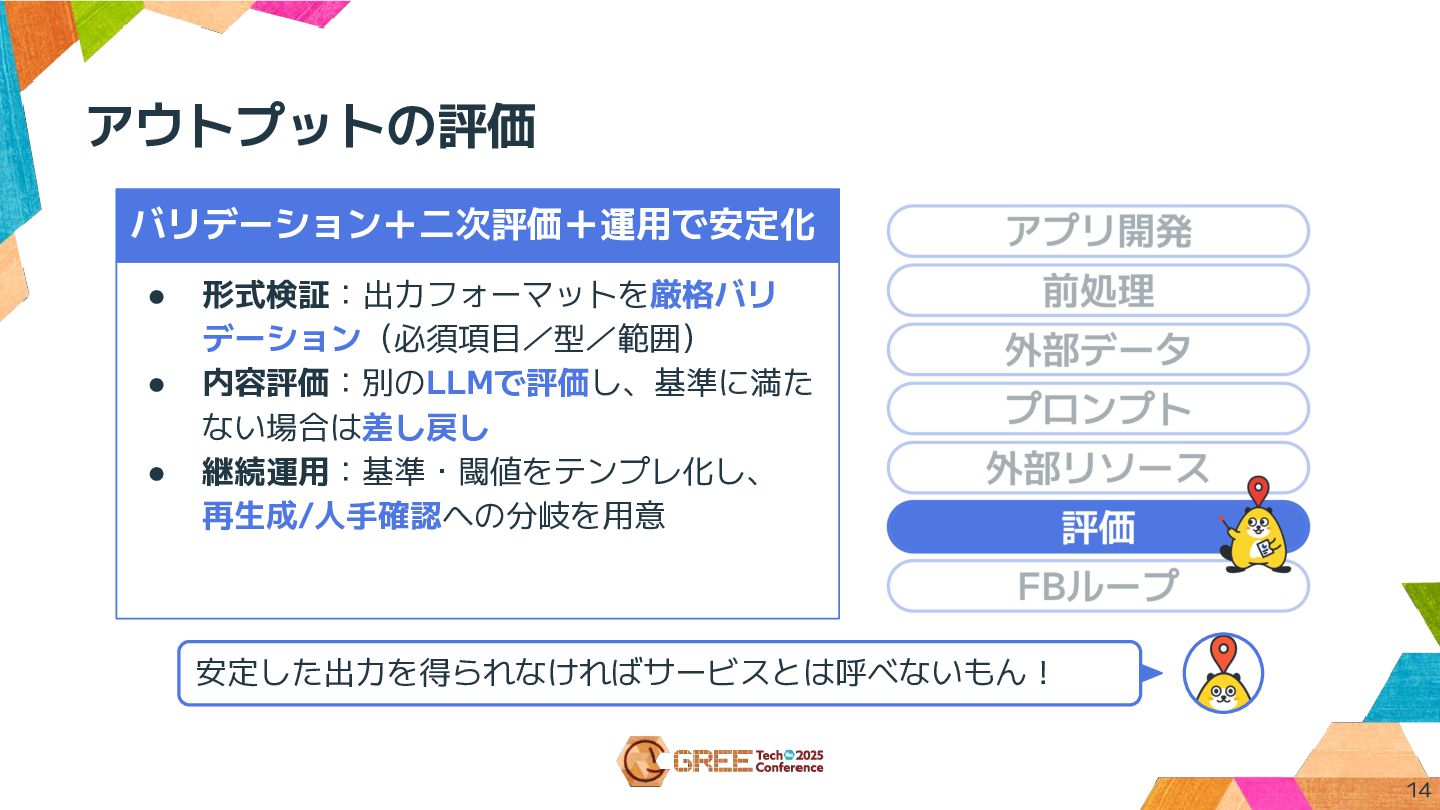 アウトプットの評価

バリデーション＋二次評価＋運用で安定化

● 形式検証：出力フォーマットを厳格バリデーション（必須項目／型／範囲）
● 内容評価：別のLLMで評価し、基準に満たない場合は差し戻し
● 継続運用：基準・閾値をテンプレ化し、再生成/人手確認への分岐を用意

アプリ開発
前処理
外部データ
プロンプト
外部リソース
評価
FBループ

安定した出力を得られなければサービスとは呼べないもん！

GREE Tech 2025 Conference

14